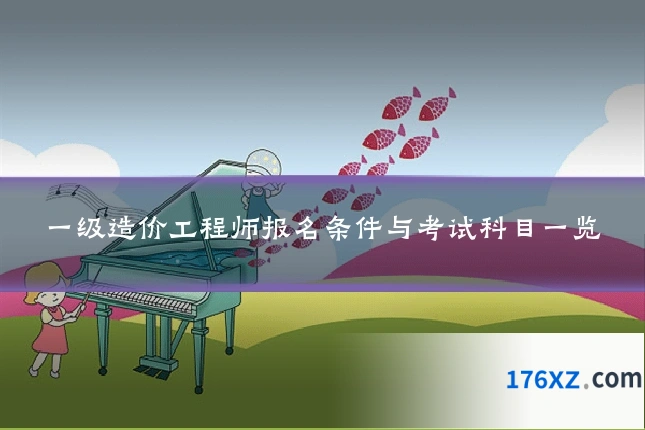 一级造价工程师报名条件与考试科目一览

176XZ.com